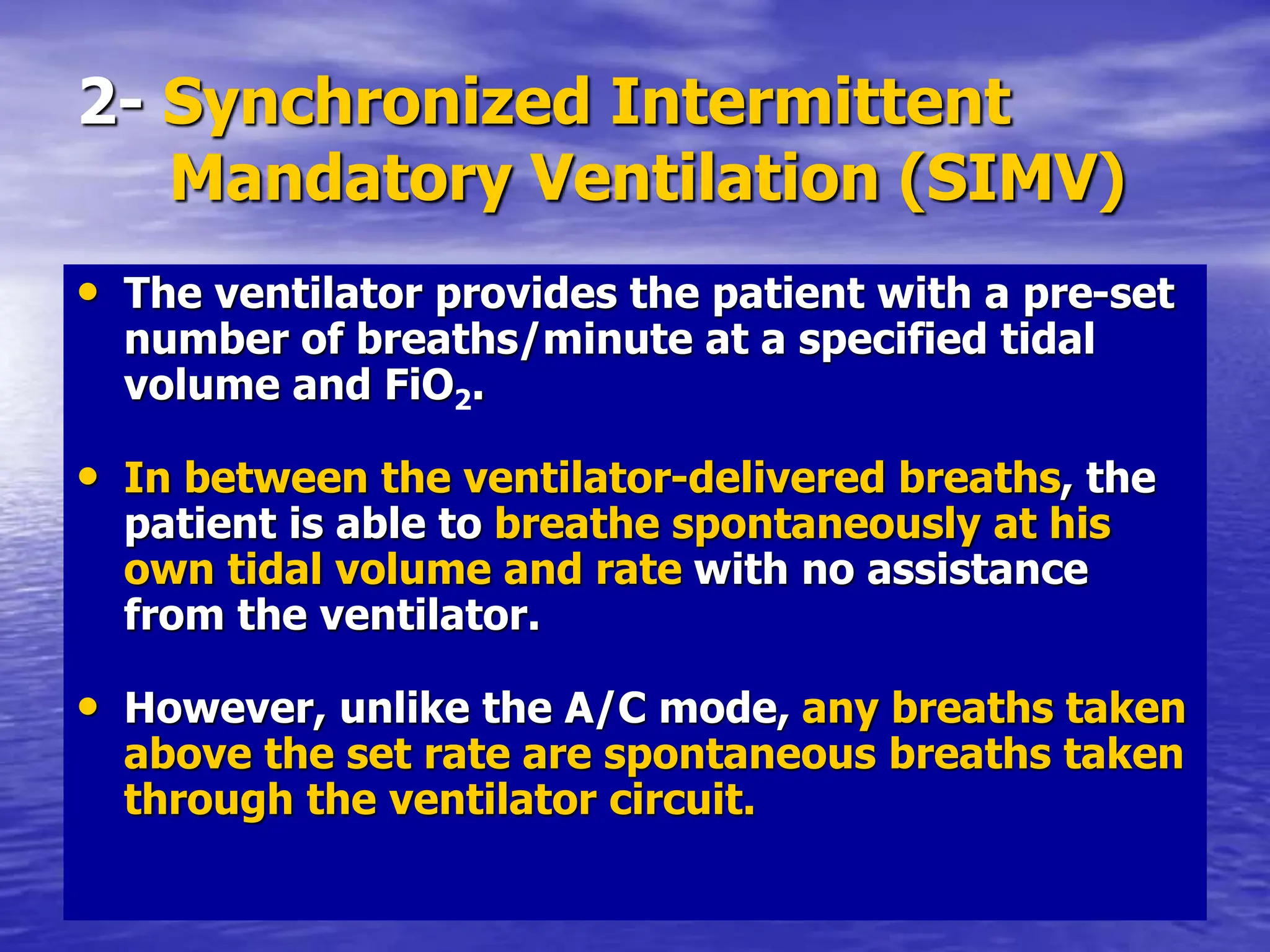 2- Synchronized Intermittent Mandatory Ventilation (SIMV)

• The ventilator provides the patient with a pre-set number of breaths/minute at a specified tidal volume and $FiO_2$.

• In between the ventilator-delivered breaths, the patient is able to breathe spontaneously at his own tidal volume and rate with no assistance from the ventilator.

• However, unlike the A/C mode, any breaths taken above the set rate are spontaneous breaths taken through the ventilator circuit.